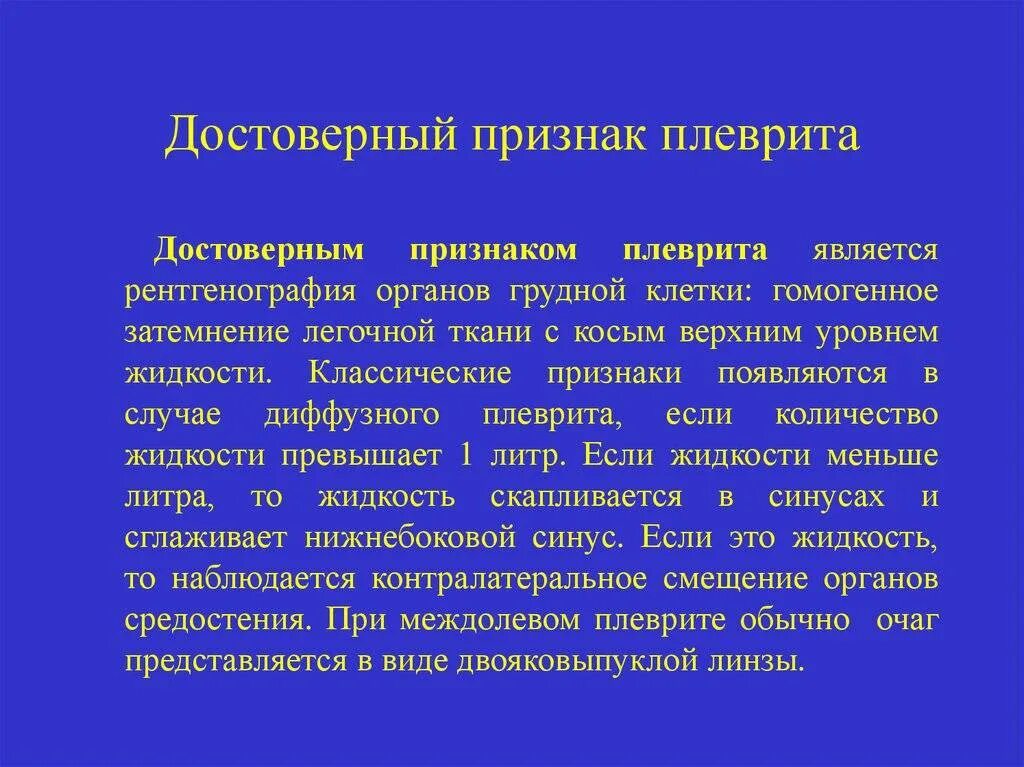 Достоверный признак плеврита

Достоверным признаком плеврита является рентгенография органов грудной клетки: гомогенное затемнение легочной ткани с косым верхним уровнем жидкости. Классические признаки появляются в случае диффузного плеврита, если количество жидкости превышает 1 литр. Если жидкости меньше литра, то жидкость скапливается в синусах и сглаживает нижнебоковой синус. Если это жидкость, то наблюдается контралатеральное смещение органов средостения. При междолевом плеврите обычно очаг представляется в виде двояковыпуклой линзы.